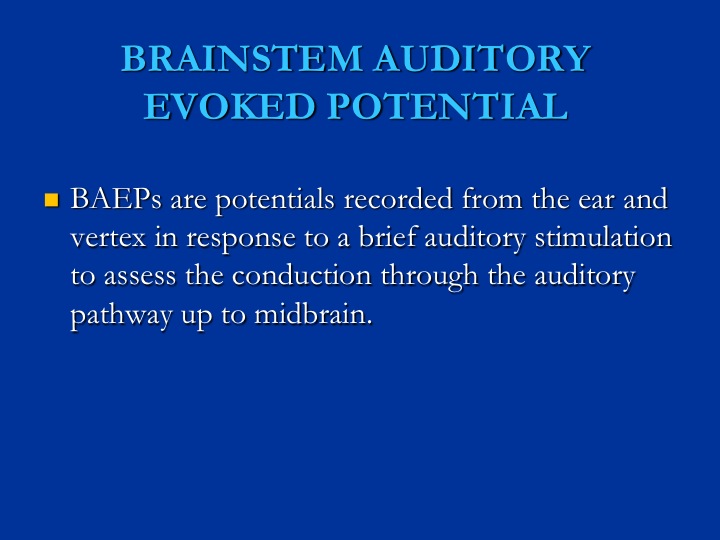 BRAINSTEM AUDITORY EVOKED POTENTIAL

BAEPs are potentials recorded from the ear and vertex in response to a brief auditory stimulation to assess the conduction through the auditory pathway up to midbrain.